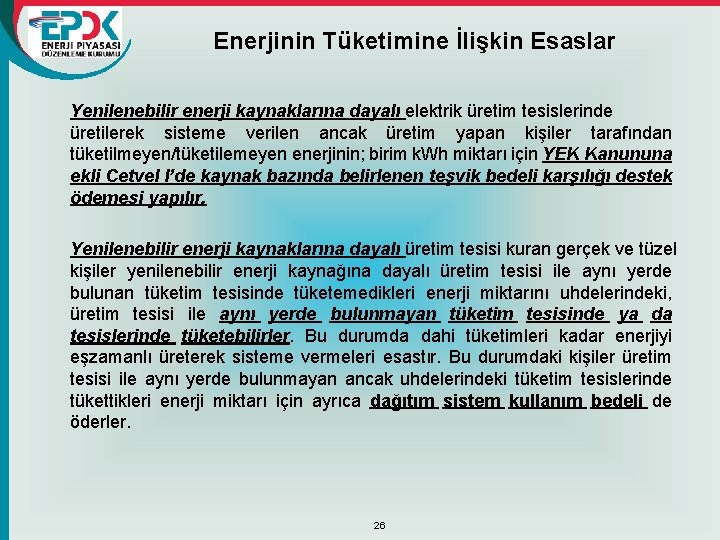 EPDK
ENERJİ PİYASASI DÜZENLEME KURUMU

Enerjinin Tüketimine İlişkin Esaslar

Yenilenebilir enerji kaynaklarına dayalı elektrik üretim tesislerinde üretilerek sisteme verilen ancak üretim yapan kişiler tarafından tüketilmeyen/tüketilemeyen enerjinin; birim kWh miktarı için YEK Kanununa ekli Cetvel I'de kaynak bazında belirlenen teşvik bedeli karşılığı destek ödemesi yapılır.

Yenilenebilir enerji kaynaklarına dayalı üretim tesisi kuran gerçek ve tüzel kişiler yenilenebilir enerji kaynağına dayalı üretim tesisi ile aynı yerde bulunan tüketim tesisinde tüketemedikleri enerji miktarını uhdelerindeki, üretim tesisi ile aynı yerde bulunmayan tüketim tesisinde ya da tesislerinde tüketebilirler. Bu durumda dahi tüketimleri kadar enerjiyi eşzamanlı üreterek sisteme vermeleri esastır. Bu durumdaki kişiler üretim tesisi ile aynı yerde bulunmayan ancak uhdelerindeki tüketim tesislerinde tükettikleri enerji miktarı için ayrıca dağıtım sistem kullanım bedeli de öderler.

26